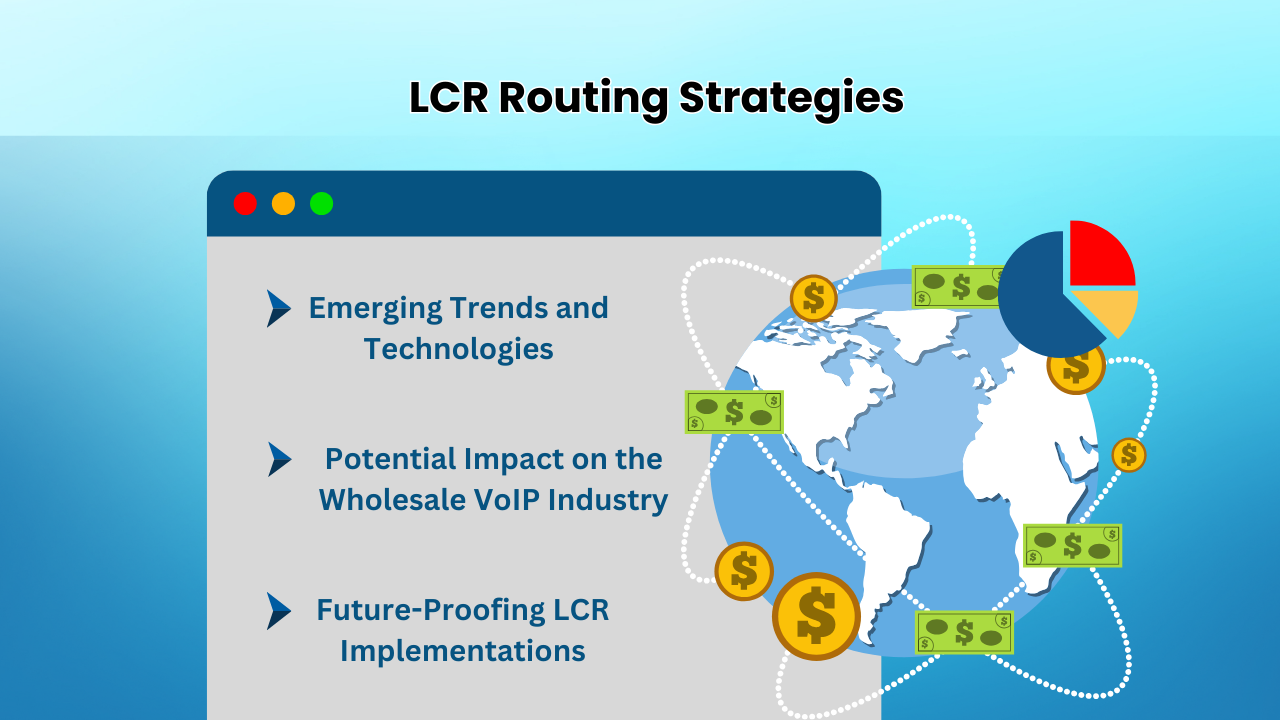 LCR Routing Strategies

Emerging Trends and Technologies

Potential Impact on the Wholesale VoIP Industry

Future-Proofing LCR Implementations